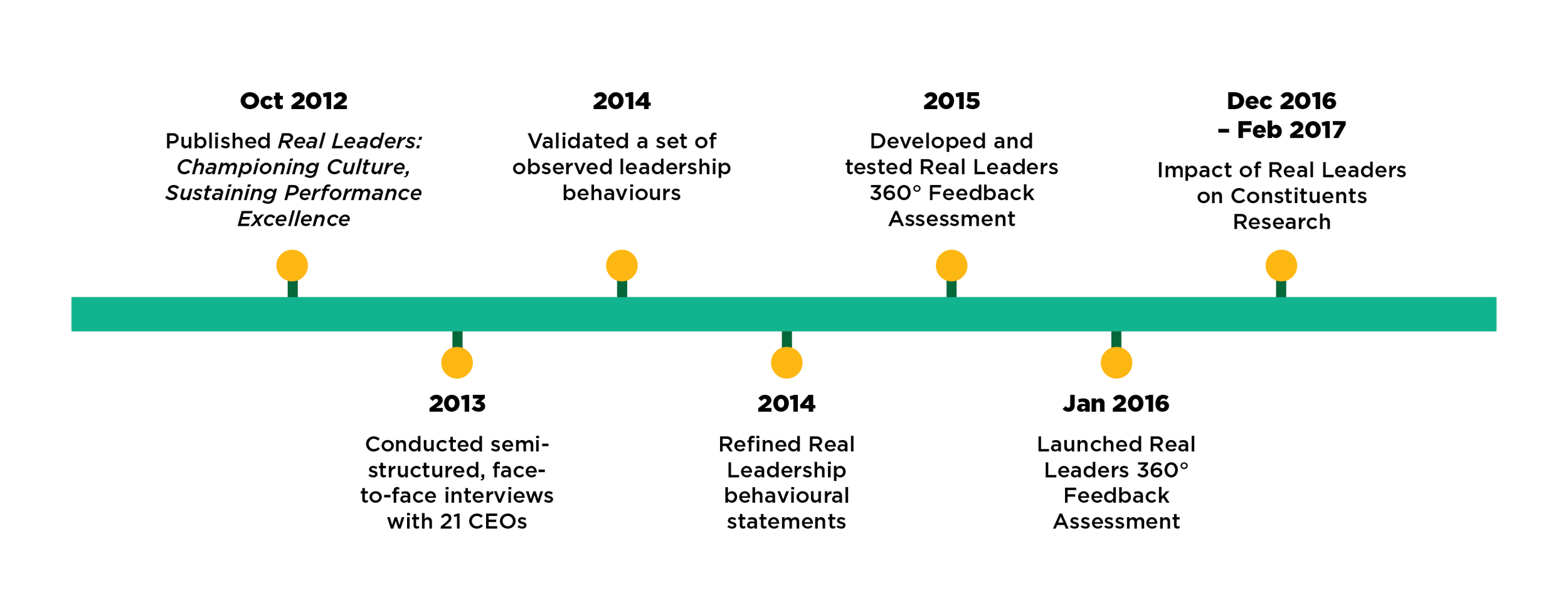 Oct 2012

Published Real Leaders: Championing Culture, Sustaining Performance Excellence

2013

Conducted semi-structured, face-to-face interviews with 21 CEOs

2014

Validated a set of observed leadership behaviours

2014

Refined Real Leadership behavioural statements

2015

Developed and tested Real Leaders 360° Feedback Assessment

Jan 2016

Launched Real Leaders 360° Feedback Assessment

Dec 2016 – Feb 2017

Impact of Real Leaders on Constituents Research